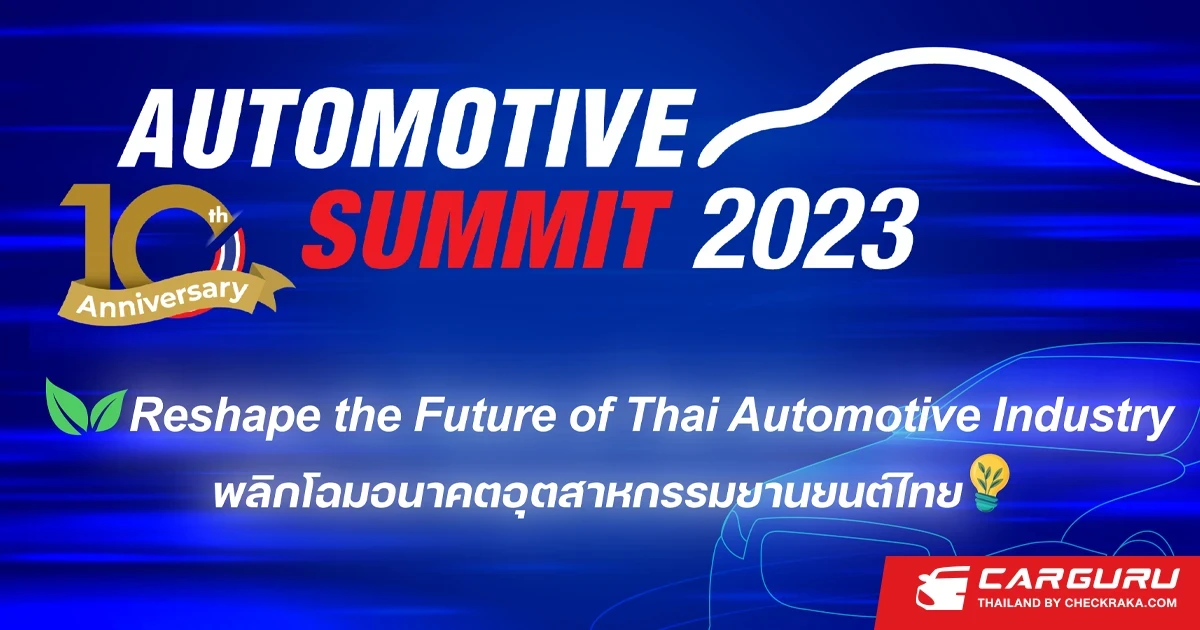 AUTOMOTIVE SUMMIT 2023

10th Anniversary

Reshape the Future of Thai Automotive Industry
พลิกโฉมอนาคตอุตสาหกรรมยานยนต์ไทย

CARGURU
THAILAND BY CHECKRAKA.COM